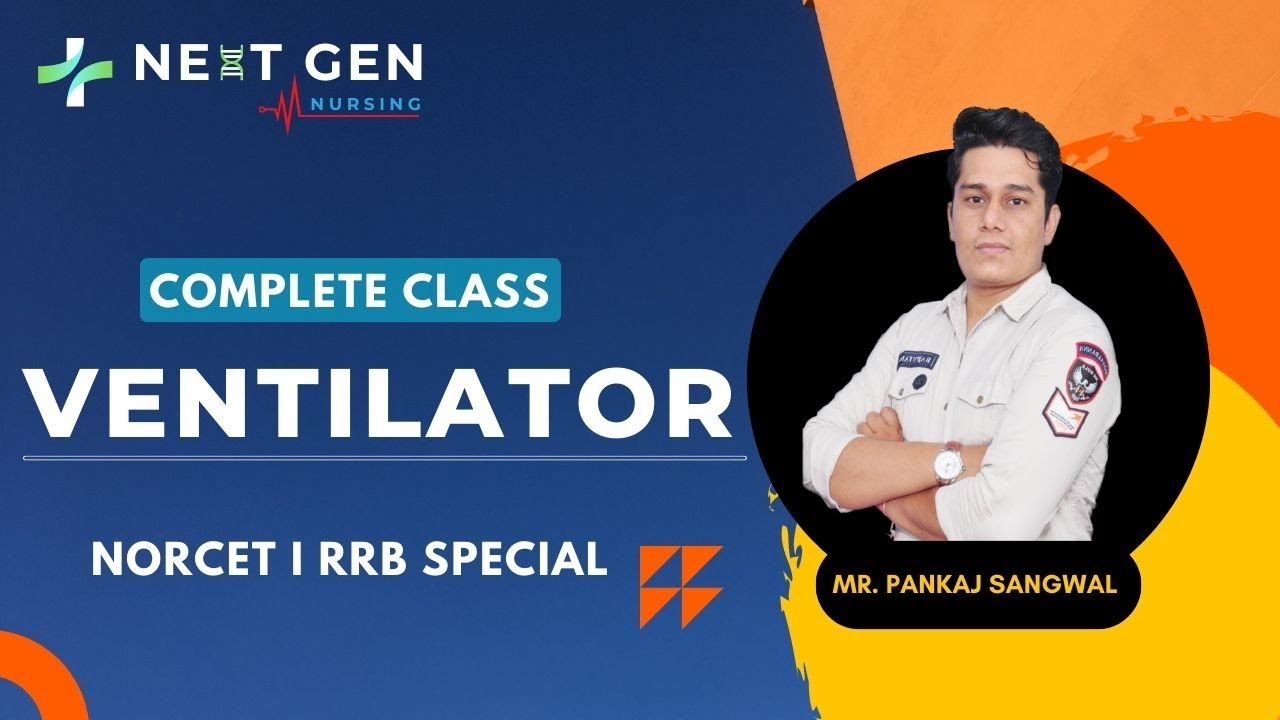 NEXT GEN
NURSING

COMPLETE CLASS
VENTILATOR
NORCET I RRB SPECIAL

MR. PANKAJ SANGWAL